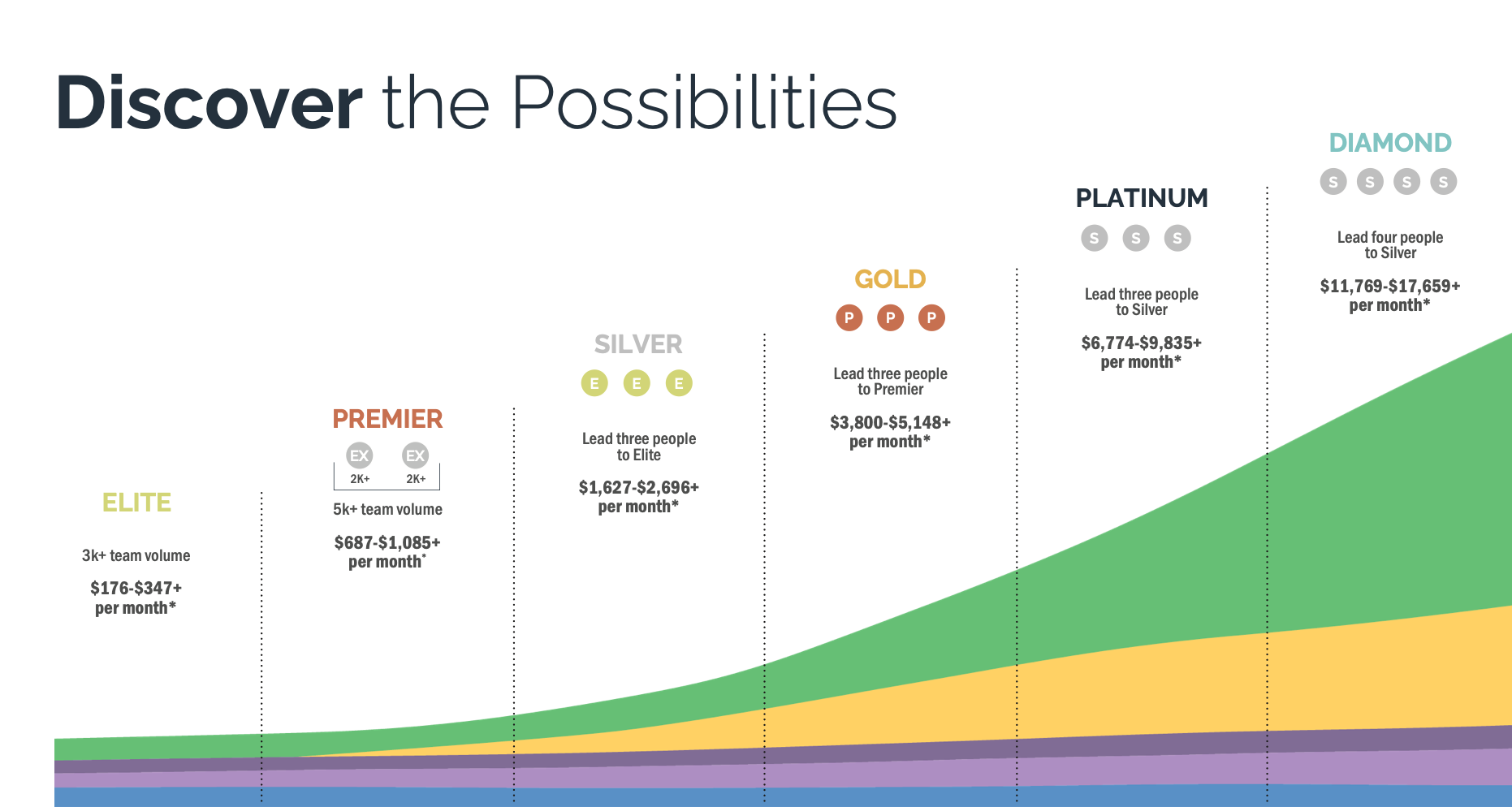 Discover the Possibilities

ELITE

3k+ team volume

$176-$347+ per month*

PREMIER

EX EX

2K+ 2K+

5k+ team volume

$687-$1,085+ per month*

SILVER

E E E

Lead three people to Elite

$1,627-$2,696+ per month*

GOLD

P P P

Lead three people to Premier

$3,800-$5,148+ per month*

PLATINUM

S S S

Lead three people to Silver

$6,774-$9,835+ per month*

DIAMOND

S S S S

Lead four people to Silver

$11,769-$17,659+ per month*